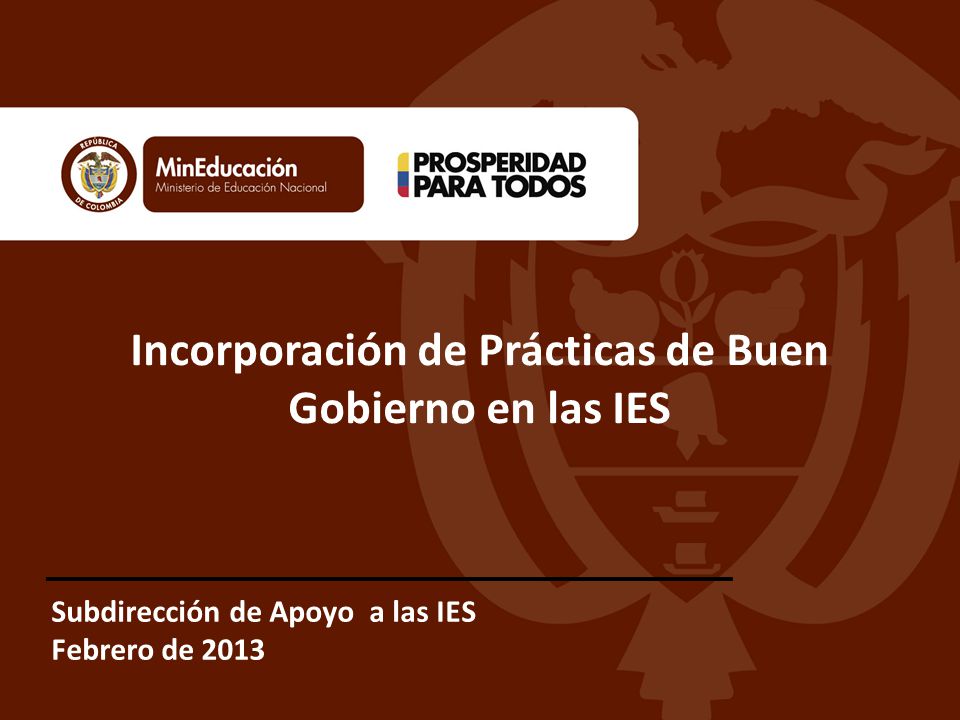 REPÚBLICA DE COLOMBIA

MinEducación
Ministerio de Educación Nacional

PROSPERIDAD PARA TODOS

Incorporación de Prácticas de Buen Gobierno en las IES

Subdirección de Apoyo a las IES
Febrero de 2013